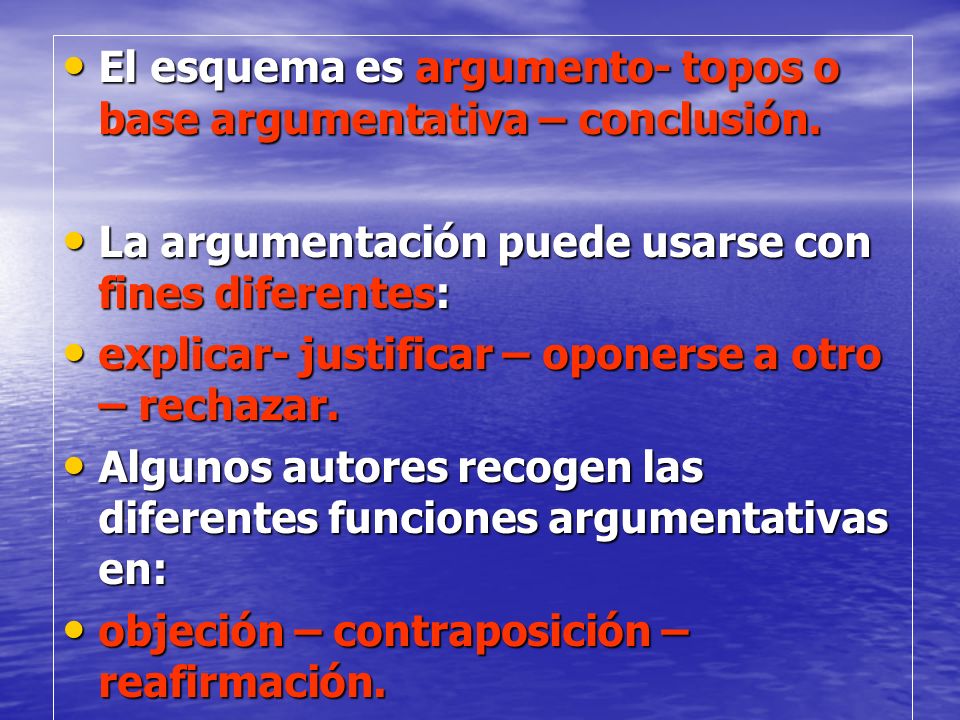 • El esquema es argumento- topos o base argumentativa – conclusión.

• La argumentación puede usarse con fines diferentes:

• explicar- justificar – oponerse a otro – rechazar.

• Algunos autores recogen las diferentes funciones argumentativas en:

• objeción – contraposición – reafirmación.